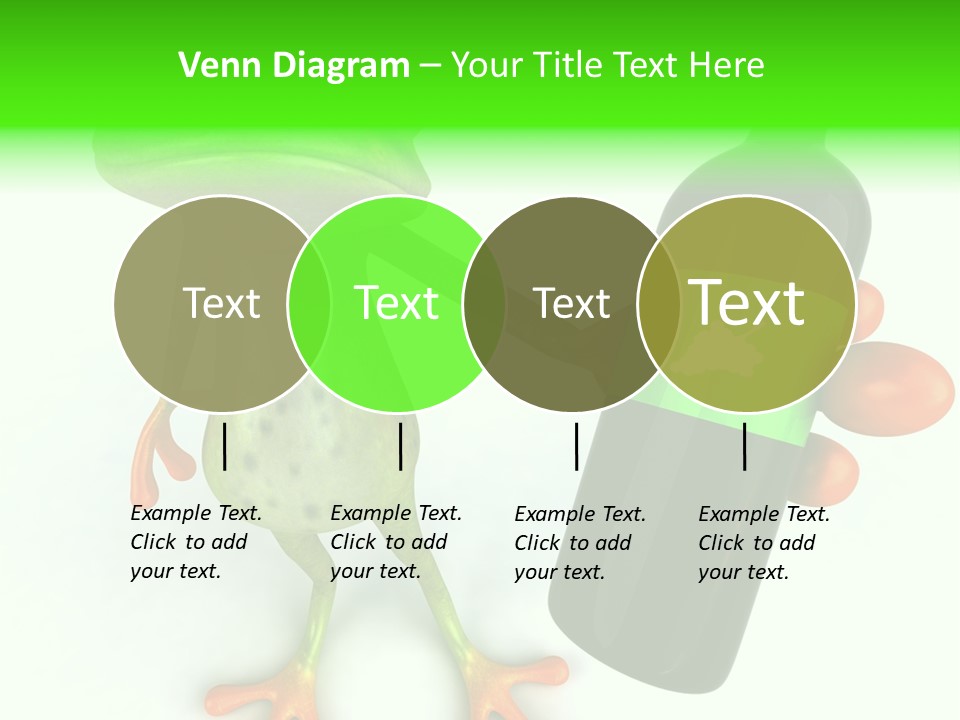 Venn Diagram – Your Title Text Here

Text

Text

Text

Text

Example Text. Click to add your text.

Example Text. Click to add your text.

Example Text. Click to add your text.

Example Text. Click to add your text.